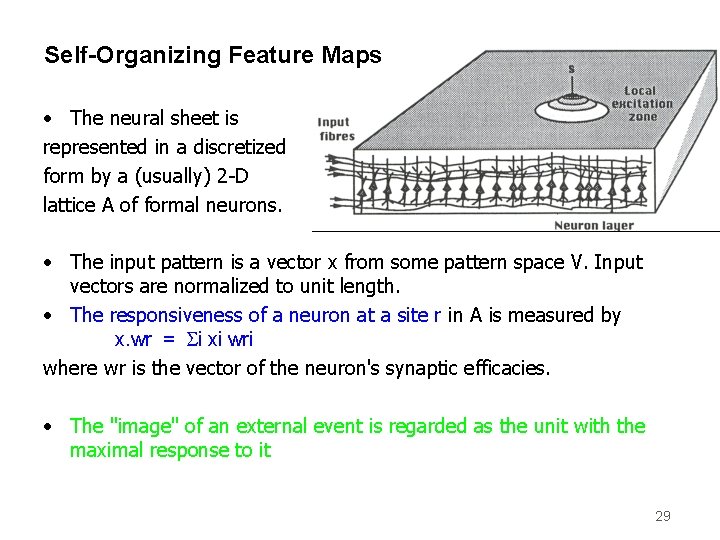 Self-Organizing Feature Maps

• The neural sheet is represented in a discretized form by a (usually) 2-D lattice A of formal neurons.

S

Local excitation zone

Input fibres

Neuron layer

• The input pattern is a vector x from some pattern space V. Input vectors are normalized to unit length.

• The responsiveness of a neuron at a site r in A is measured by
x.wr = Σi xi wri
where wr is the vector of the neuron's synaptic efficacies.

• The "image" of an external event is regarded as the unit with the maximal response to it

29